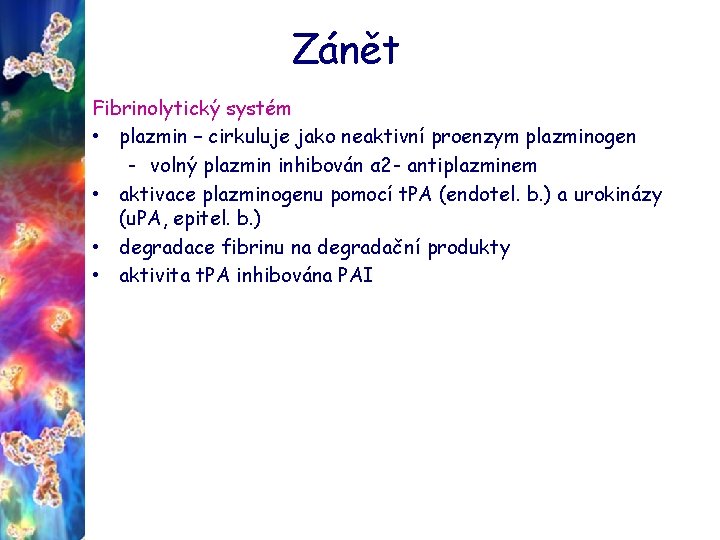 Zánět

Fibrinolytický systém

• plazmin – cirkuluje jako neaktivní proenzym plazminogen
  - volný plazmin inhibován α2- antiplazminem
• aktivace plazminogenu pomocí tPA (endotel. b.) a urokinázy (uPA, epitel. b.)
• degradace fibrinu na degradační produkty
• aktivita tPA inhibována PAI